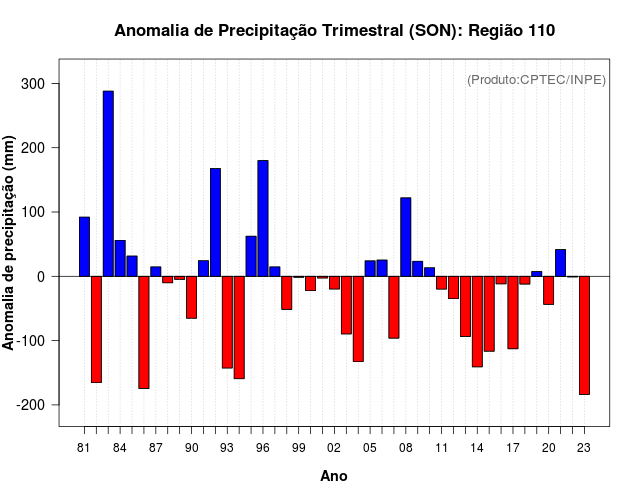 Anomalia de Precipitação Trimestral (SON): Região 110

(Produto:CPTEC/INPE)

Anomalia de precipitação (mm)

300
200
100
0
-100
-200

81 84 87 90 93 96 99 02 05 08 11 14 17 20 23

Ano